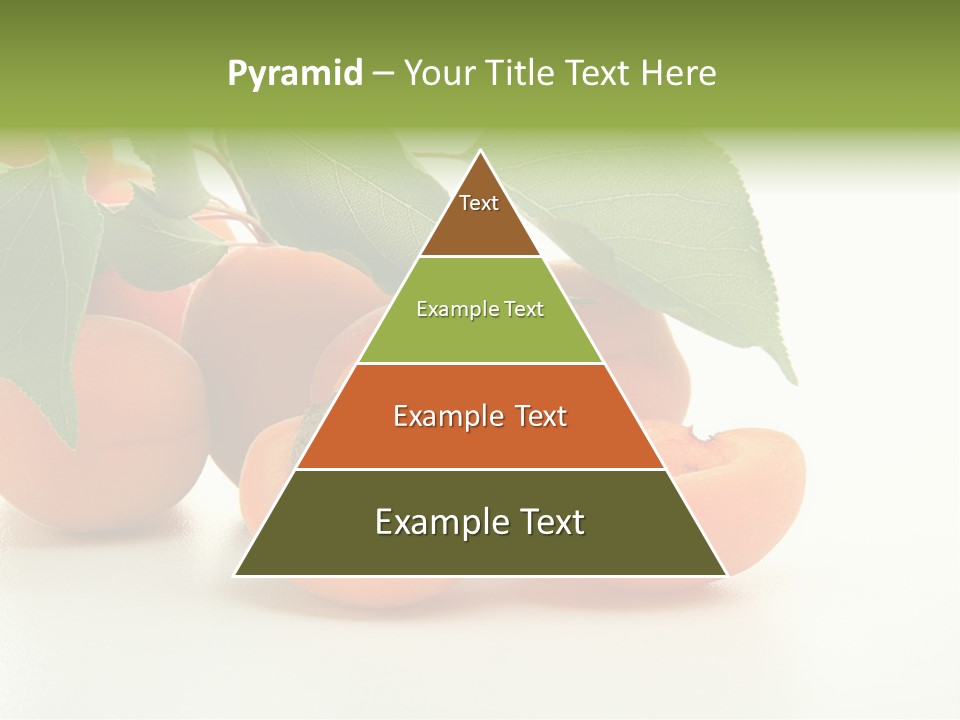 Pyramid – Your Title Text Here

Text

Example Text

Example Text

Example Text